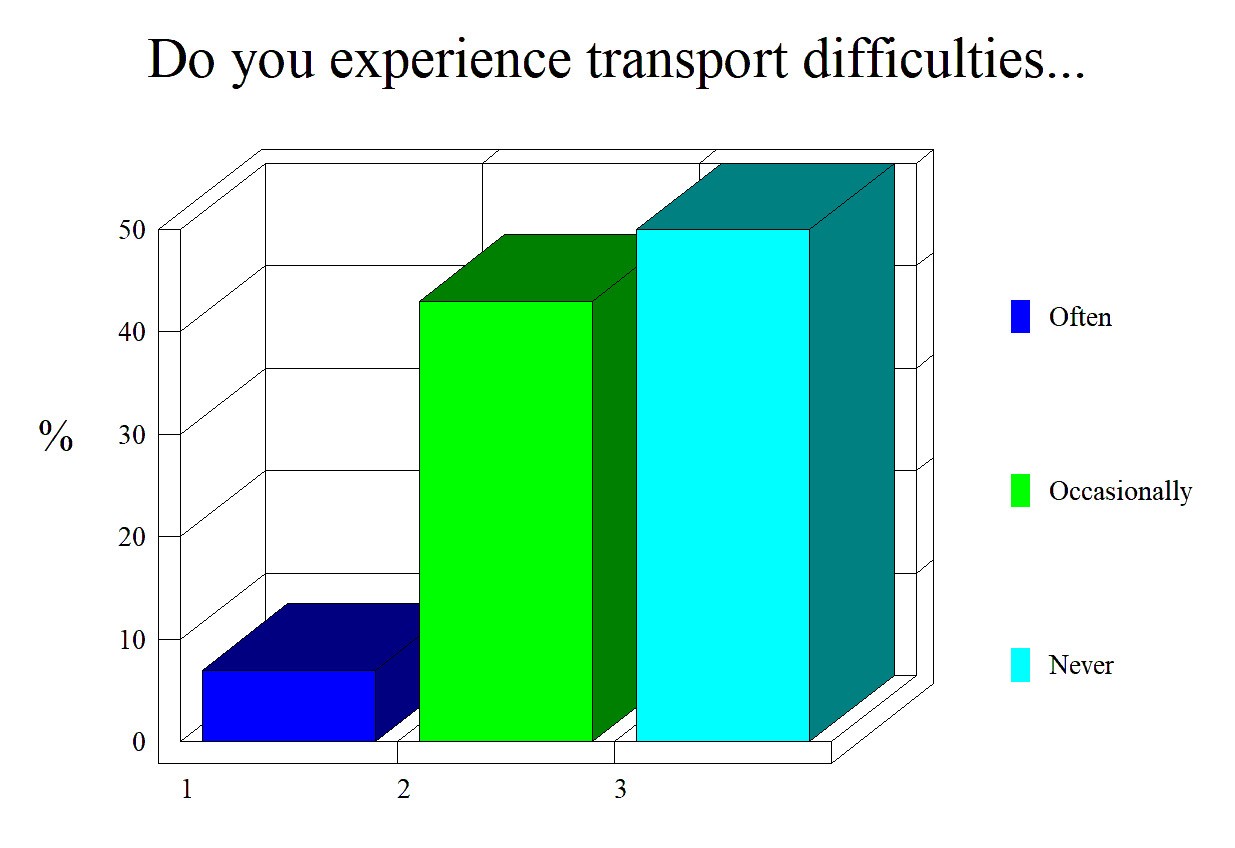 Do you experience transport difficulties...

%

50
40
30
20
10
0

1
2
3

Often
Occasionally
Never